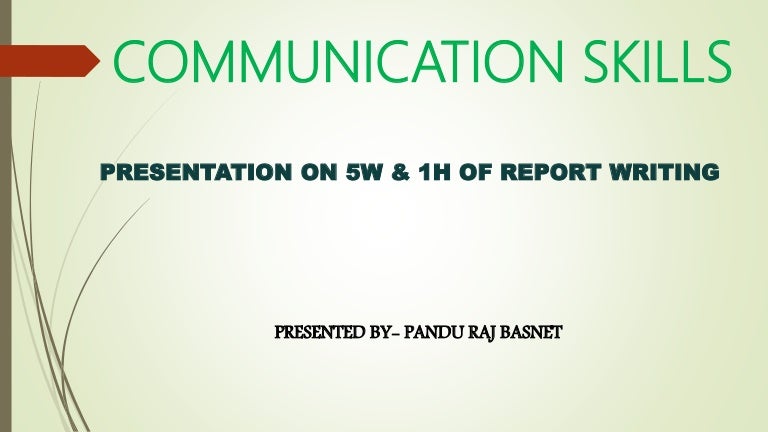 COMMUNICATION SKILLS

PRESENTATION ON 5W & 1H OF REPORT WRITING

PRESENTED BY- PANDU RAJ BASNET